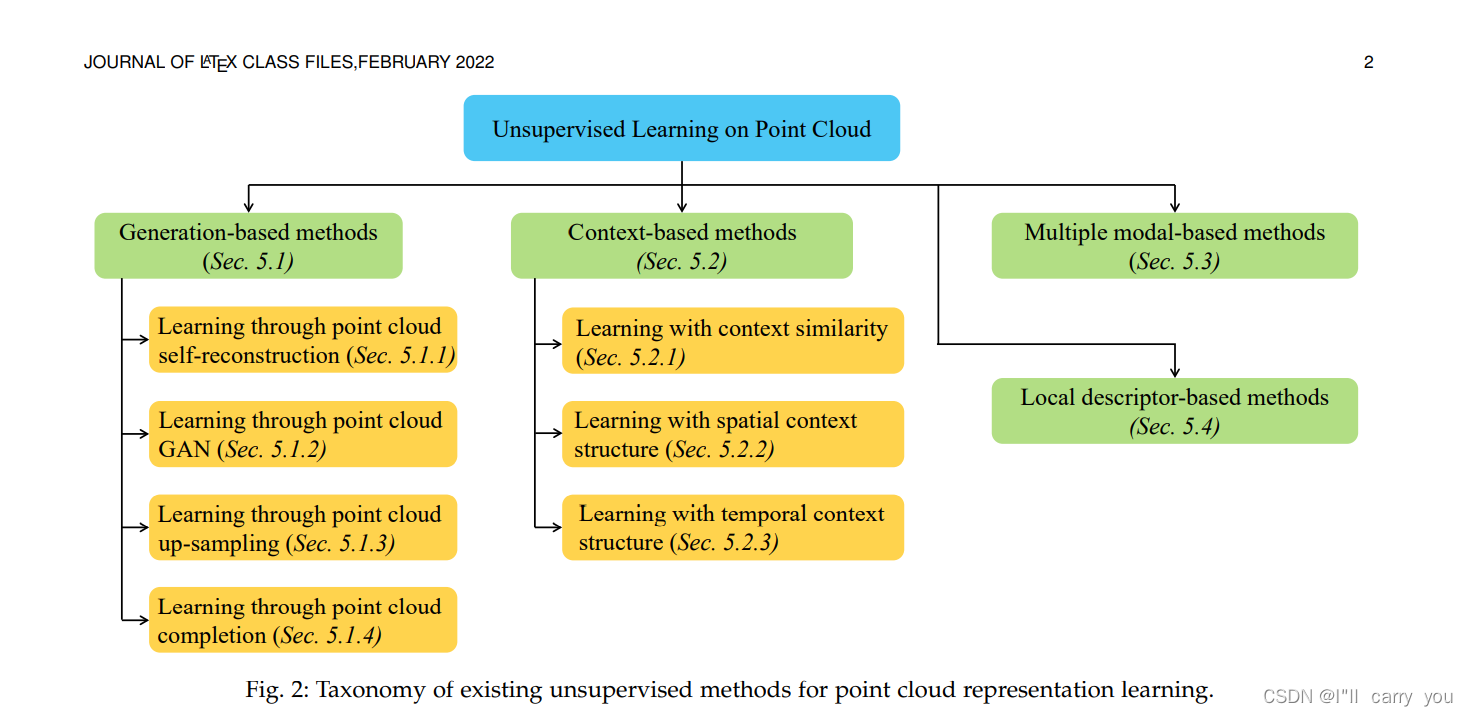 JOURNAL OF LATEX CLASS FILES,FEBRUARY 2022

2

Unsupervised Learning on Point Cloud

Generation-based methods (Sec. 5.1)

Learning through point cloud self-reconstruction (Sec. 5.1.1)

Learning through point cloud GAN (Sec. 5.1.2)

Learning through point cloud up-sampling (Sec. 5.1.3)

Learning through point cloud completion (Sec. 5.1.4)

Context-based methods (Sec. 5.2)

Learning with context similarity (Sec. 5.2.1)

Learning with spatial context structure (Sec. 5.2.2)

Learning with temporal context structure (Sec. 5.2.3)

Multiple modal-based methods (Sec. 5.3)

Local descriptor-based methods (Sec. 5.4)

Fig. 2: Taxonomy of existing unsupervised methods for point cloud representation learning.

CSDN @I"ll carry you